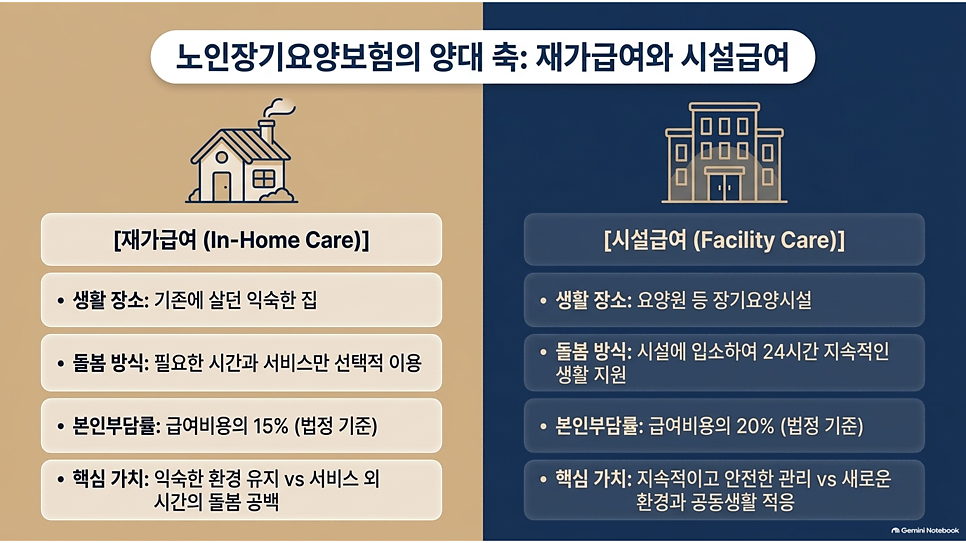 노인장기요양보험의 양대 축: 재가급여와 시설급여

[재가급여 (In-Home Care)]

• 생활 장소: 기존에 살던 익숙한 집

• 돌봄 방식: 필요한 시간과 서비스만 선택적 이용

• 본인부담률: 급여비용의 15% (법정 기준)

• 핵심 가치: 익숙한 환경 유지 vs 서비스 외 시간의 돌봄 공백

[시설급여 (Facility Care)]

• 생활 장소: 요양원 등 장기요양시설

• 돌봄 방식: 시설에 입소하여 24시간 지속적인 생활 지원

• 본인부담률: 급여비용의 20% (법정 기준)

• 핵심 가치: 지속적이고 안전한 관리 vs 새로운 환경과 공동생활 적응

Gemini Notebook